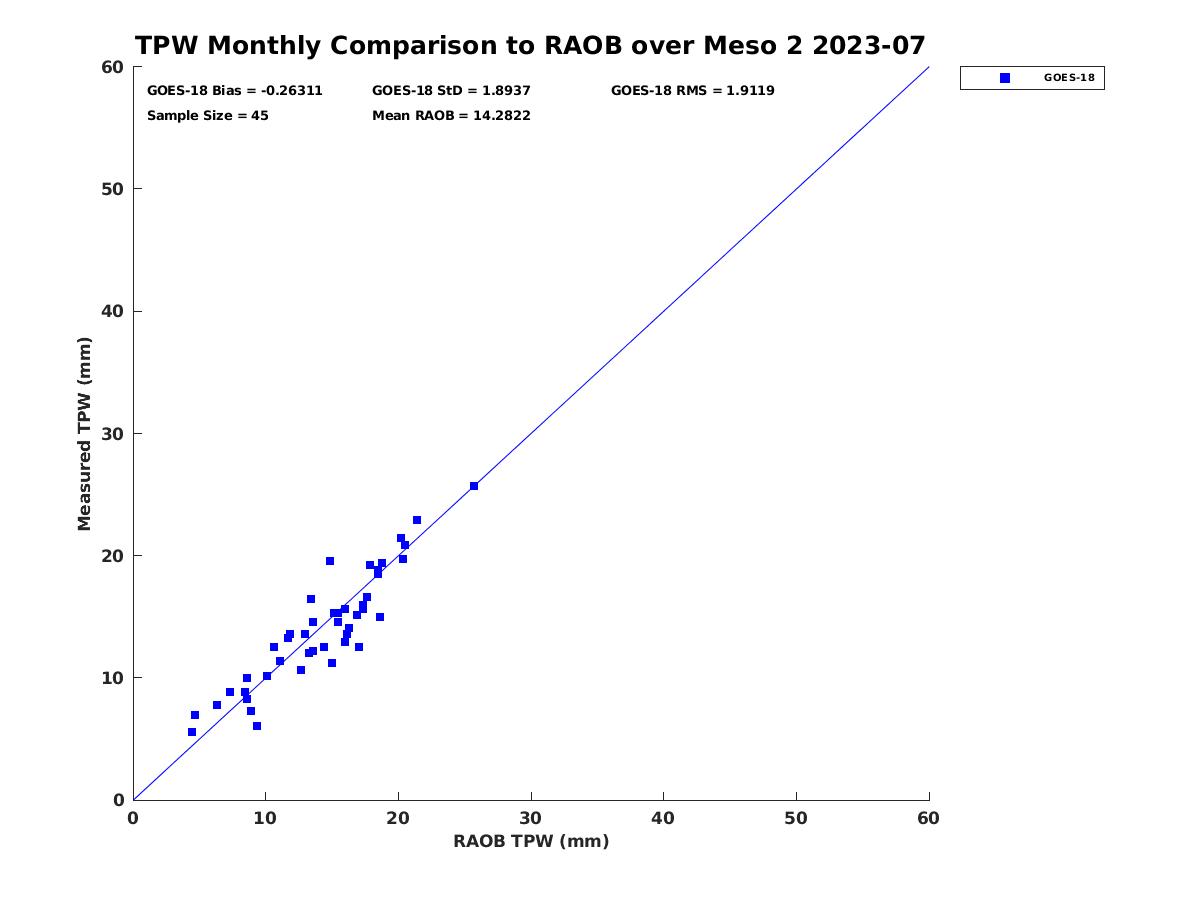 TPW Monthly Comparison to RAOB over Meso 2 2023-07

GOES-18 Bias = -0.26311
GOES-18 StD = 1.8937
GOES-18 RMS = 1.9119
Sample Size = 45
Mean RAOB = 14.2822

GOES-18

Measured TPW (mm)

60
50
40
30
20
10
0

0
10
20
30
40
50
60

RAOB TPW (mm)